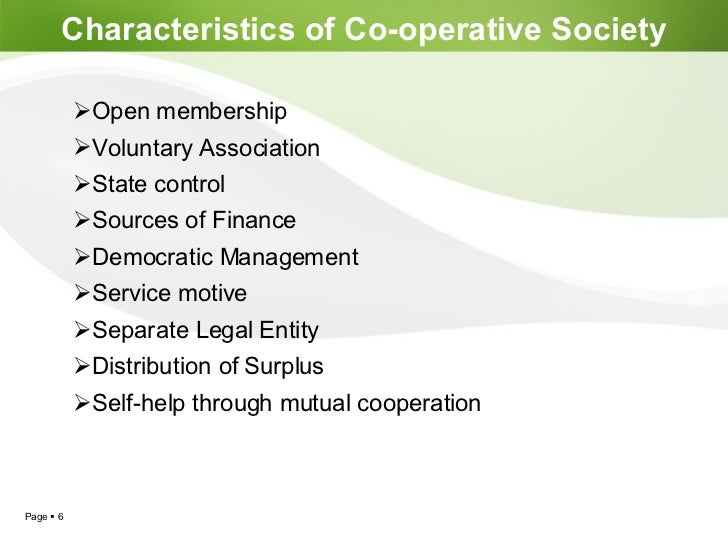 Characteristics of Co-operative Society

➢Open membership
➢Voluntary Association
➢State control
➢Sources of Finance
➢Democratic Management
➢Service motive
➢Separate Legal Entity
➢Distribution of Surplus
➢Self-help through mutual cooperation

Page ▪ 6